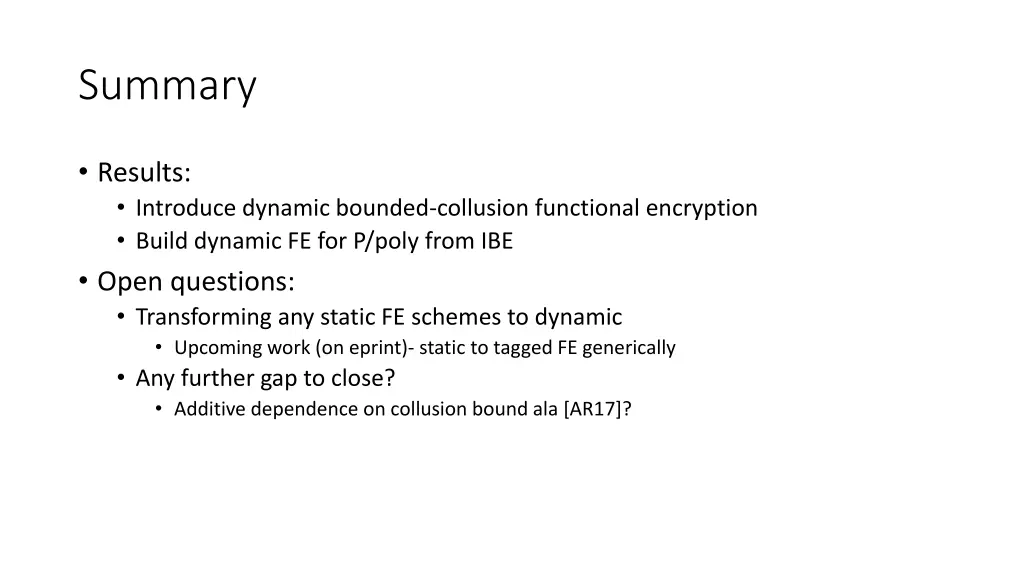 Summary

• Results:
  • Introduce dynamic bounded-collusion functional encryption
  • Build dynamic FE for P/poly from IBE
• Open questions:
  • Transforming any static FE schemes to dynamic
    • Upcoming work (on eprint)- static to tagged FE generically
  • Any further gap to close?
    • Additive dependence on collusion bound ala [AR17]?